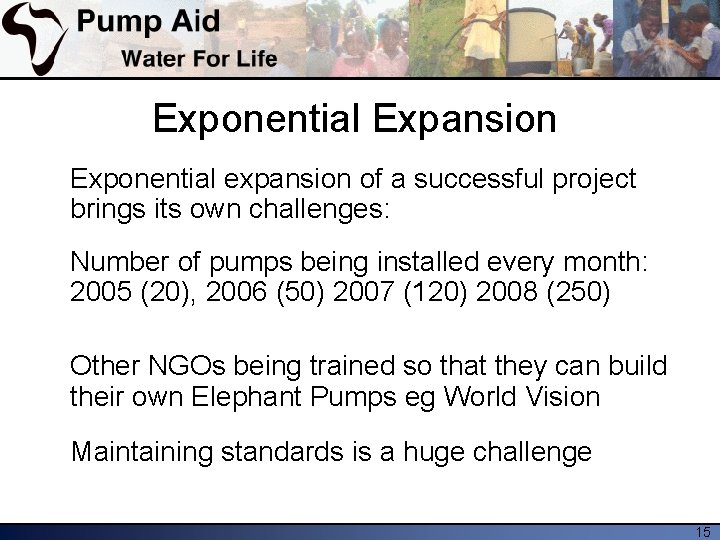 Pump Aid
Water For Life

Exponential Expansion

Exponential expansion of a successful project brings its own challenges:

Number of pumps being installed every month: 2005 (20), 2006 (50) 2007 (120) 2008 (250)

Other NGOs being trained so that they can build their own Elephant Pumps eg World Vision

Maintaining standards is a huge challenge

15